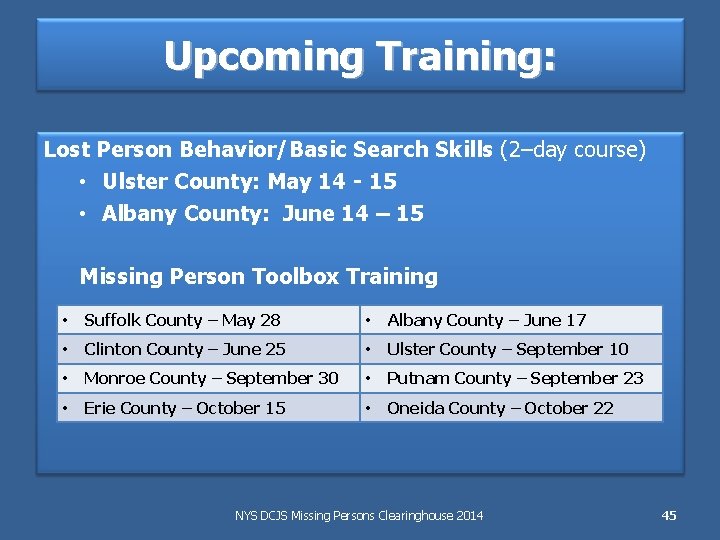 Upcoming Training:

Lost Person Behavior/Basic Search Skills (2–day course)

• Ulster County: May 14 - 15
• Albany County: June 14 – 15

Missing Person Toolbox Training

| | |
|---|---|
| • Suffolk County – May 28 | • Albany County – June 17 |
| • Clinton County – June 25 | • Ulster County – September 10 |
| • Monroe County – September 30 | • Putnam County – September 23 |
| • Erie County – October 15 | • Oneida County – October 22 |

NYS DCJS Missing Persons Clearinghouse 2014

45